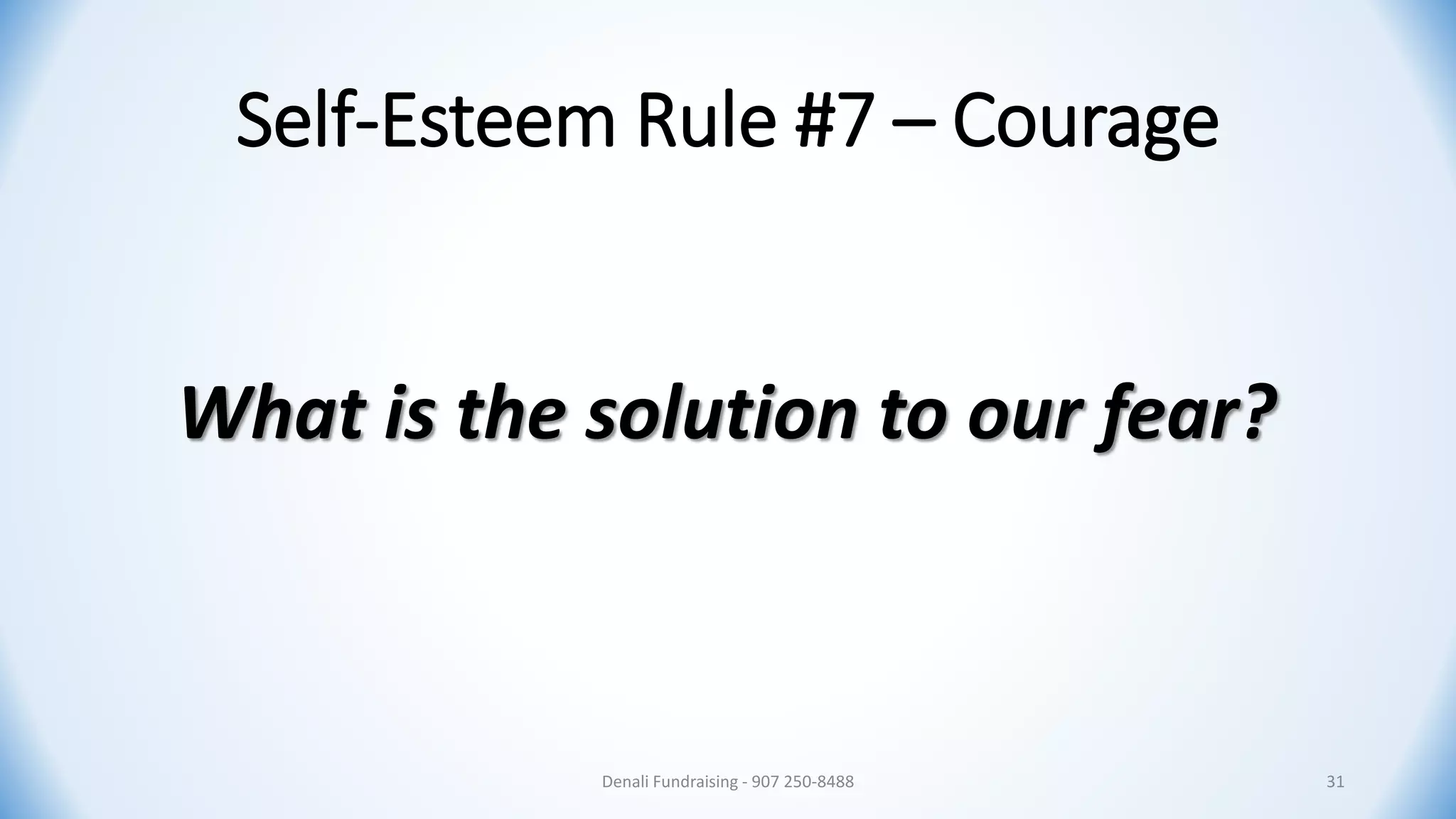 Self-Esteem Rule #7 – Courage

What is the solution to our fear?

Denali Fundraising - 907 250-8488

31